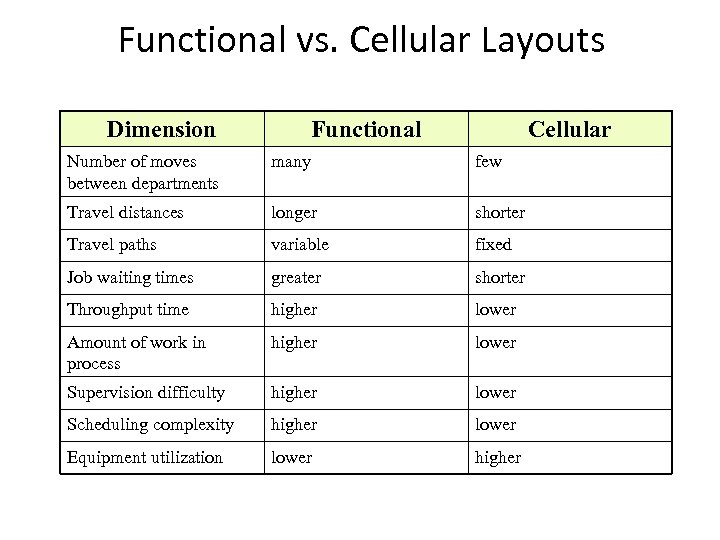 Functional vs. Cellular Layouts

| Dimension | Functional | Cellular |
|---|---|---|
| Number of moves between departments | many | few |
| Travel distances | longer | shorter |
| Travel paths | variable | fixed |
| Job waiting times | greater | shorter |
| Throughput time | higher | lower |
| Amount of work in process | higher | lower |
| Supervision difficulty | higher | lower |
| Scheduling complexity | higher | lower |
| Equipment utilization | lower | higher |